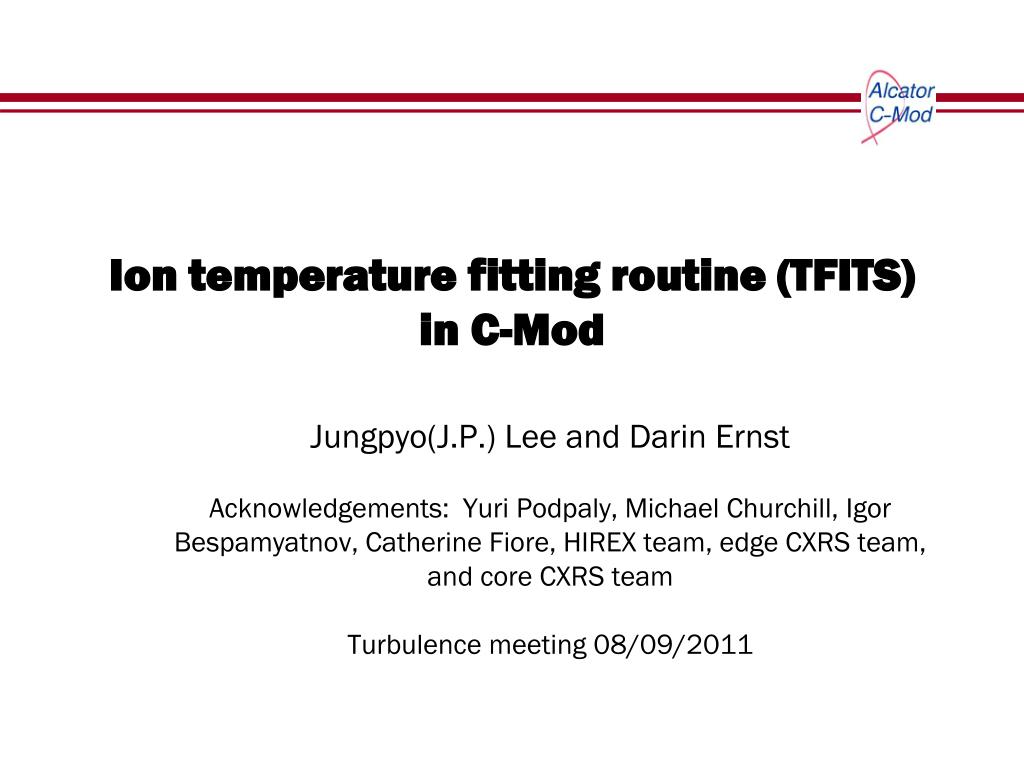 Alcator
C-Mod

Ion temperature fitting routine (TFITS) in C-Mod

Jungpyo(J.P.) Lee and Darin Ernst

Acknowledgements: Yuri Podpaly, Michael Churchill, Igor Bespamyatnov, Catherine Fiore, HIREX team, edge CXRS team, and core CXRS team

Turbulence meeting 08/09/2011